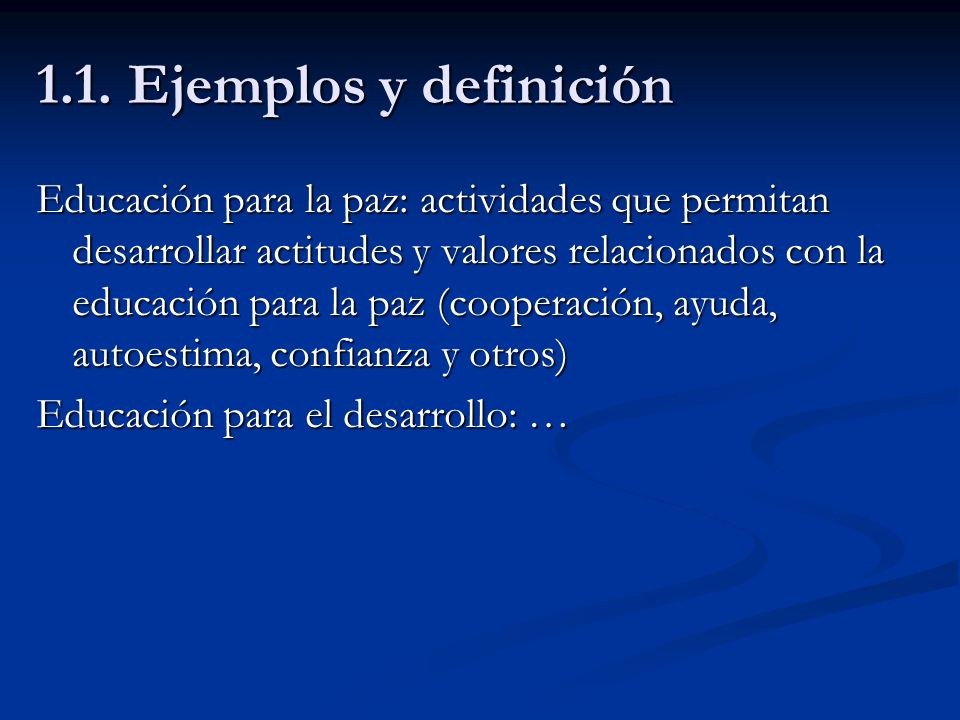 1.1. Ejemplos y definición

Educación para la paz: actividades que permitan desarrollar actitudes y valores relacionados con la educación para la paz (cooperación, ayuda, autoestima, confianza y otros)

Educación para el desarrollo: …